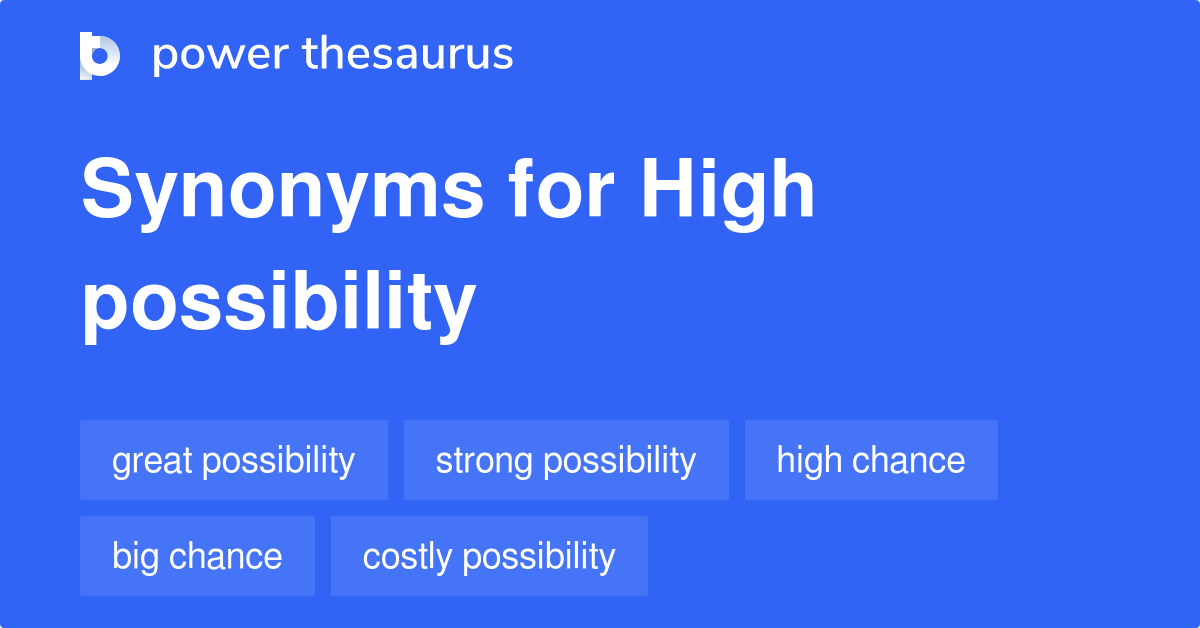 power thesaurus

Synonyms for High possibility

great possibility
strong possibility
high chance
big chance
costly possibility